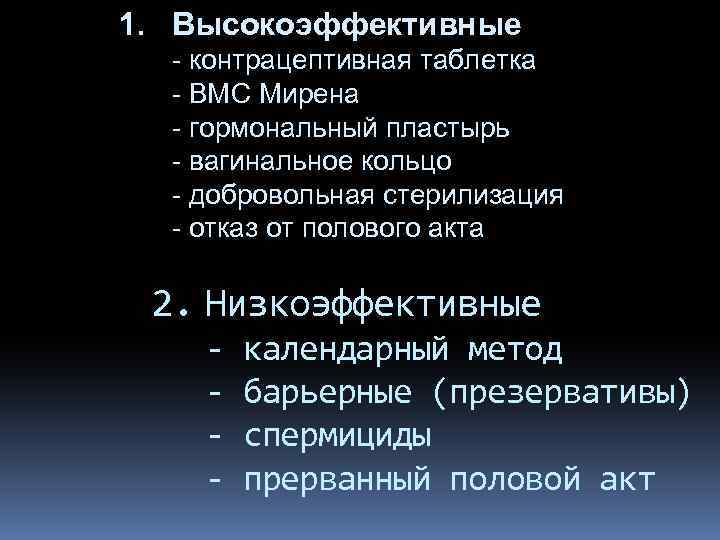 1. Высокоэффективные
- контрацептивная таблетка
- ВМС Мирена
- гормональный пластырь
- вагинальное кольцо
- добровольная стерилизация
- отказ от полового акта

2. Низкоэффективные
- календарный метод
- барьерные (презервативы)
- спермициды
- прерванный половой акт